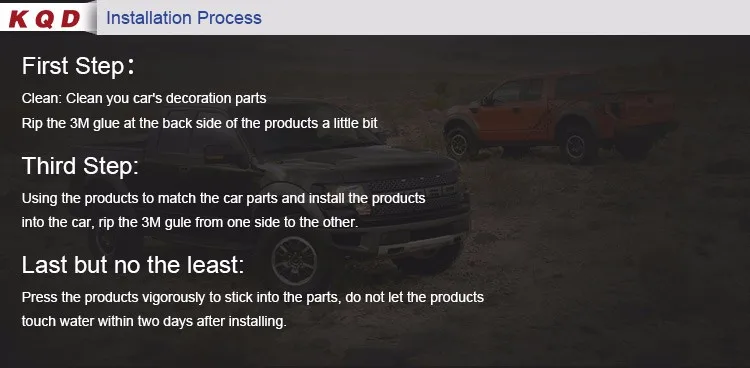 KQD Installation Process

First Step：

Clean: Clean you car's decoration parts
Rip the 3M glue at the back side of the products a little bit

Third Step:

Using the products to match the car parts and install the products into the car, rip the 3M gule from one side to the other.

Last but no the least:

Press the products vigorously to stick into the parts, do not let the products touch water within two days after installing.